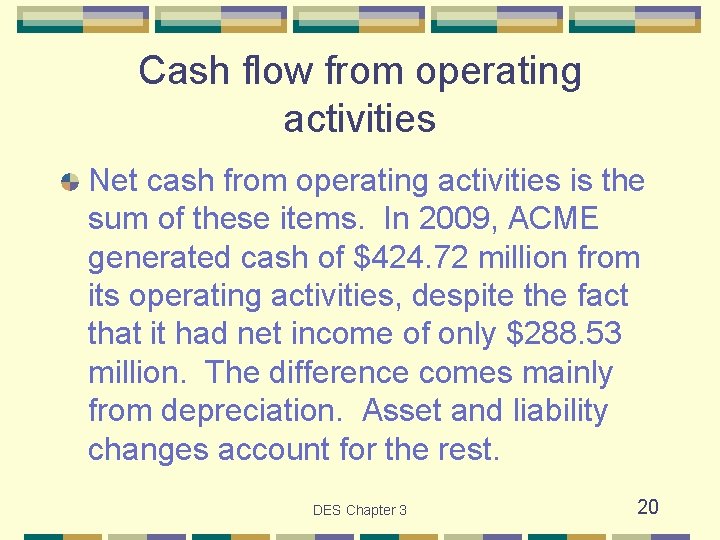 Cash flow from operating activities

Net cash from operating activities is the sum of these items. In 2009, ACME generated cash of \$424.72 million from its operating activities, despite the fact that it had net income of only \$288.53 million. The difference comes mainly from depreciation. Asset and liability changes account for the rest.

DES Chapter 3

20